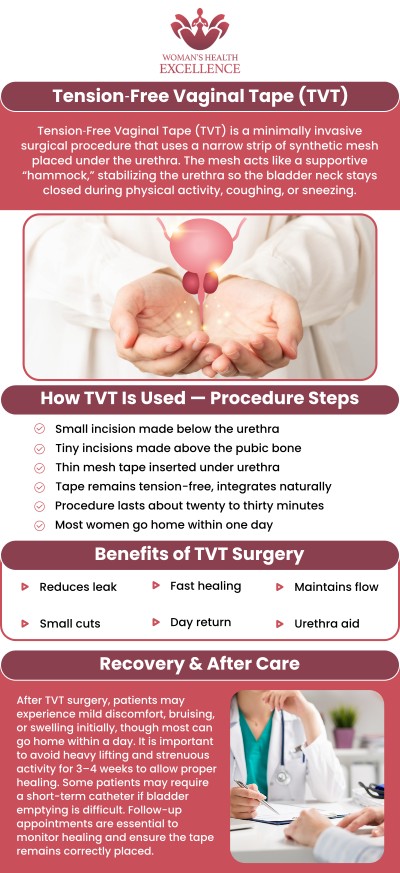 WOMAN'S HEALTH EXCELLENCE

Tension-Free Vaginal Tape (TVT)

Tension-Free Vaginal Tape (TVT) is a minimally invasive surgical procedure that uses a narrow strip of synthetic mesh placed under the urethra. The mesh acts like a supportive "hammock," stabilizing the urethra so the bladder neck stays closed during physical activity, coughing, or sneezing.

How TVT Is Used — Procedure Steps

Small incision made below the urethra
Tiny incisions made above the pubic bone
Thin mesh tape inserted under urethra
Tape remains tension-free, integrates naturally
Procedure lasts about twenty to thirty minutes
Most women go home within one day

Benefits of TVT Surgery

Reduces leak
Fast healing
Maintains flow
Small cuts
Day return
Urethra aid

Recovery & After Care

After TVT surgery, patients may experience mild discomfort, bruising, or swelling initially, though most can go home within a day. It is important to avoid heavy lifting and strenuous activity for 3–4 weeks to allow proper healing. Some patients may require a short-term catheter if bladder emptying is difficult. Follow-up appointments are essential to monitor healing and ensure the tape remains correctly placed.